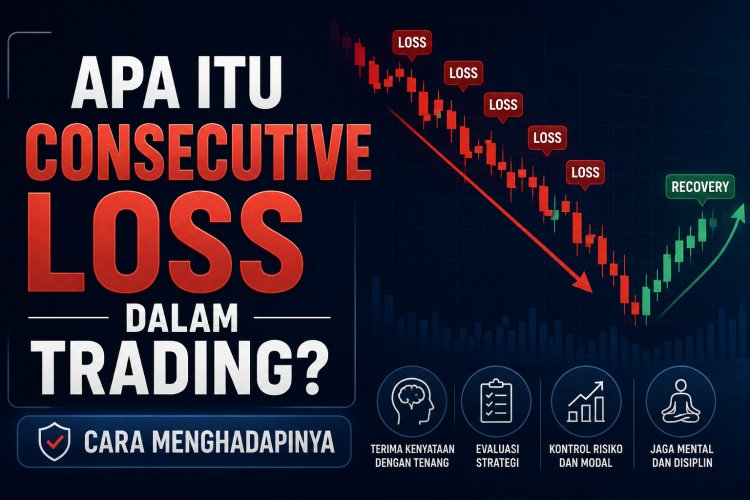 APA ITU
CONSECUTIVE
LOSS
DALAM
TRADING?

CARA MENGHADAPINYA

LOSS
LOSS
LOSS
LOSS
LOSS
RECOVERY

TERIMA KENYATAAN DENGAN TENANG

EVALUASI STRATEGI

KONTROL RISIKO DAN MODAL

JAGA MENTAL DAN DISIPLIN